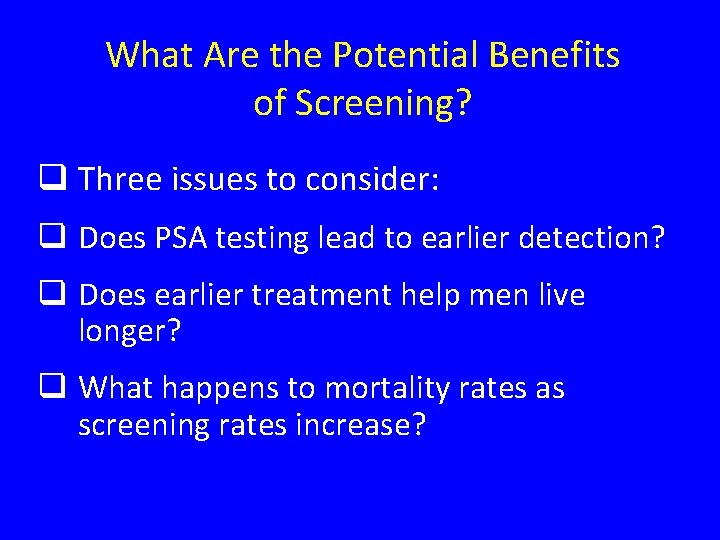 What Are the Potential Benefits of Screening?

❑ Three issues to consider:

❑ Does PSA testing lead to earlier detection?

❑ Does earlier treatment help men live longer?

❑ What happens to mortality rates as screening rates increase?